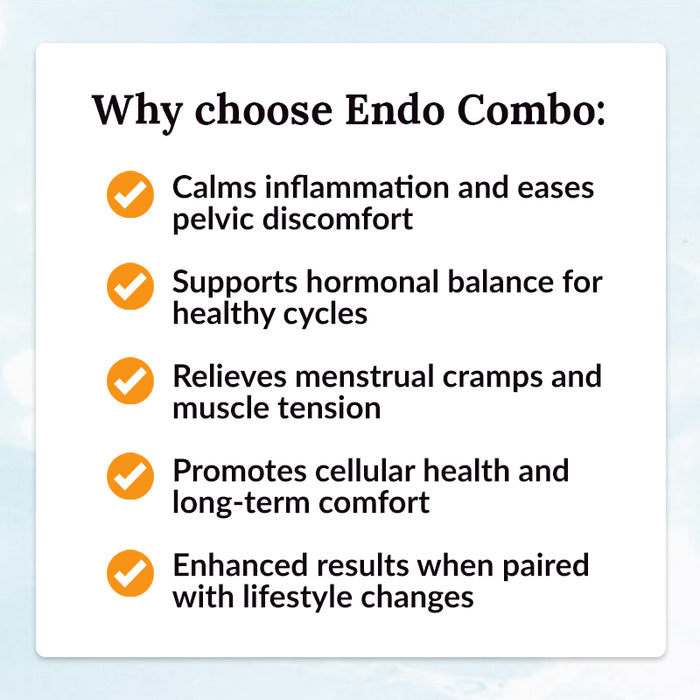 Why choose Endo Combo:

Calms inflammation and eases pelvic discomfort

Supports hormonal balance for healthy cycles

Relieves menstrual cramps and muscle tension

Promotes cellular health and long-term comfort

Enhanced results when paired with lifestyle changes